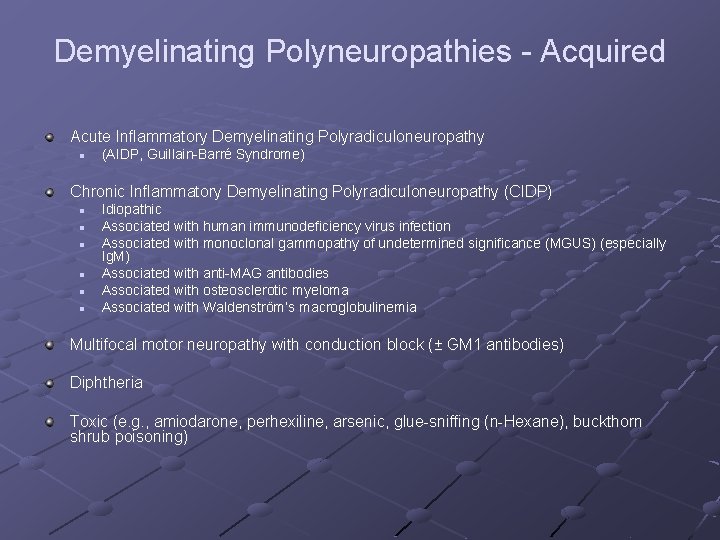 Demyelinating Polyneuropathies - Acquired

Acute Inflammatory Demyelinating Polyradiculoneuropathy
(AIDP, Guillain-Barré Syndrome)

Chronic Inflammatory Demyelinating Polyradiculoneuropathy (CIDP)
Idiopathic
Associated with human immunodeficiency virus infection
Associated with monoclonal gammopathy of undetermined significance (MGUS) (especially IgM)
Associated with anti-MAG antibodies
Associated with osteosclerotic myeloma
Associated with Waldenström's macroglobulinemia

Multifocal motor neuropathy with conduction block (± GM1 antibodies)

Diphtheria

Toxic (e.g., amiodarone, perhexiline, arsenic, glue-sniffing (n-Hexane), buckthorn shrub poisoning)